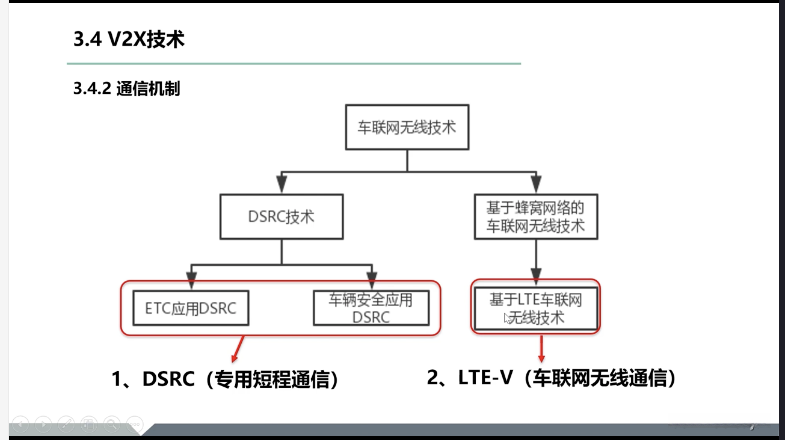 3.4 V2X技术

3.4.2 通信机制

车联网无线技术

DSRC技术

基于蜂窝网络的车联网无线技术

ETC应用DSRC

车辆安全应用DSRC

基于LTE车联网无线技术

1、DSRC（专用短程通信）

2、LTE-V（车联网无线通信）